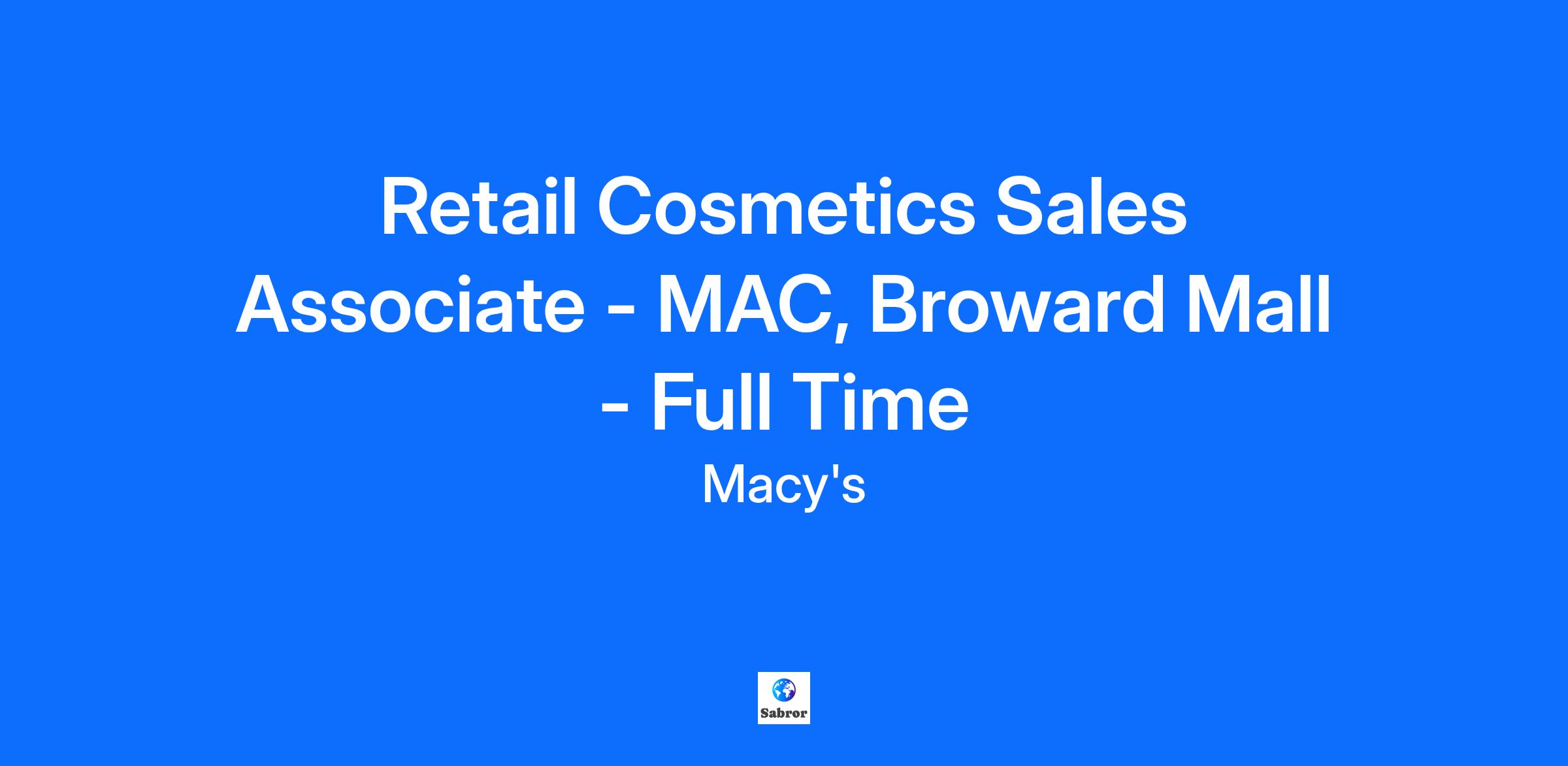 Retail Cosmetics Sales Associate - MAC, Broward Mall - Full Time

Macy's

Sabror